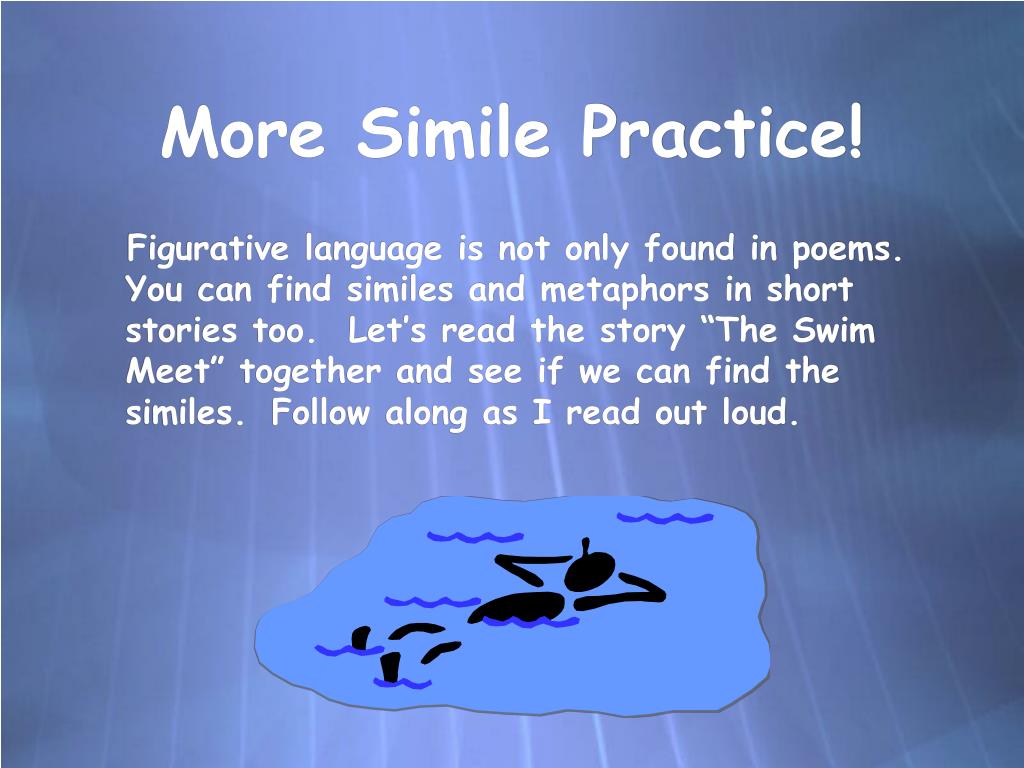 More Simile Practice!

Figurative language is not only found in poems. You can find similes and metaphors in short stories too. Let’s read the story “The Swim Meet” together and see if we can find the similes. Follow along as I read out loud.